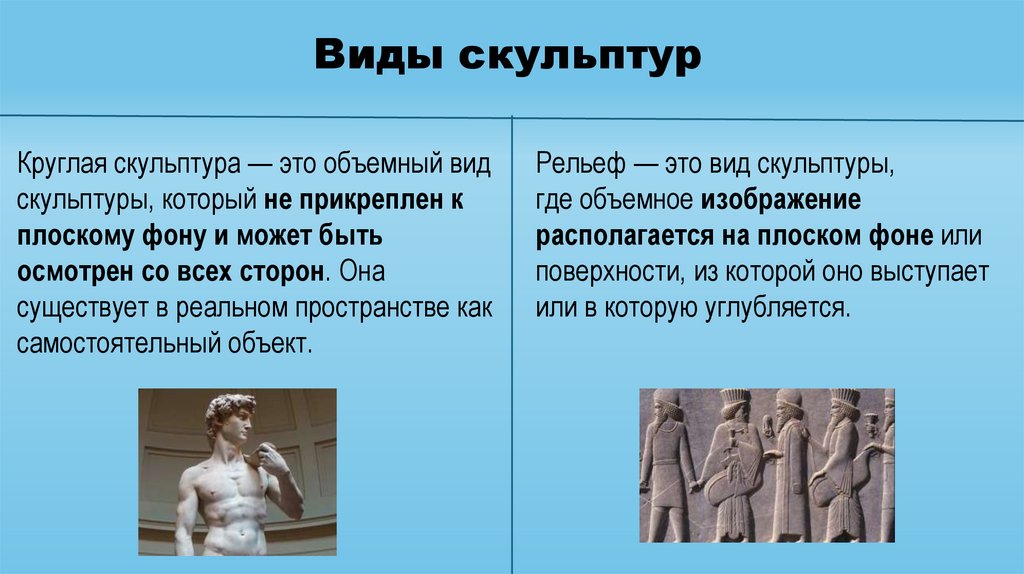 Виды скульптур

Круглая скульптура — это объемный вид скульптуры, который не прикреплен к плоскому фону и может быть осмотрен со всех сторон. Она существует в реальном пространстве как самостоятельный объект.

Рельеф — это вид скульптуры, где объемное изображение располагается на плоском фоне или поверхности, из которой оно выступает или в которую углубляется.